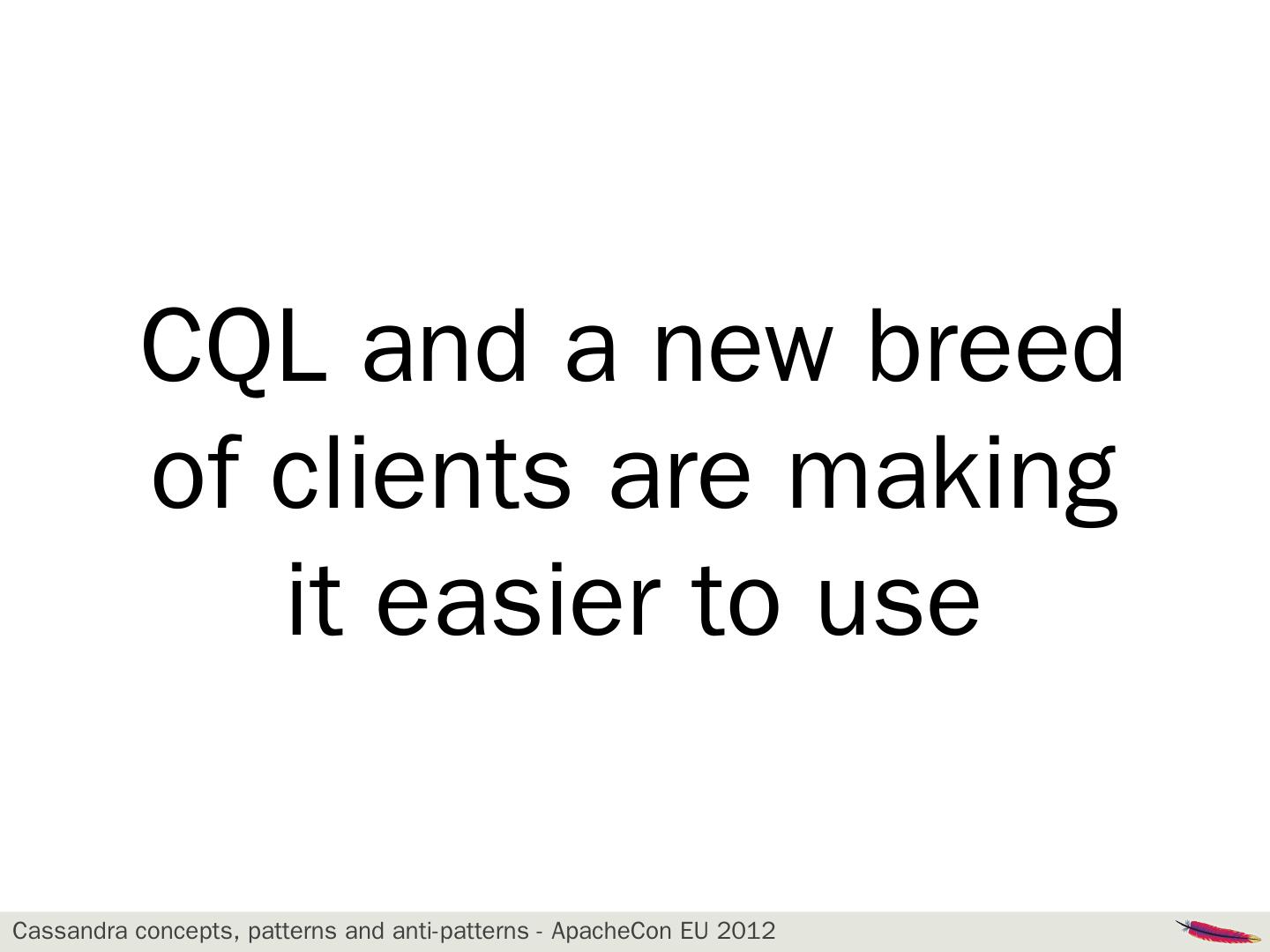 CQL and a new breed of clients are making it easier to use

Cassandra concepts, patterns and anti-patterns - ApacheCon EU 2012